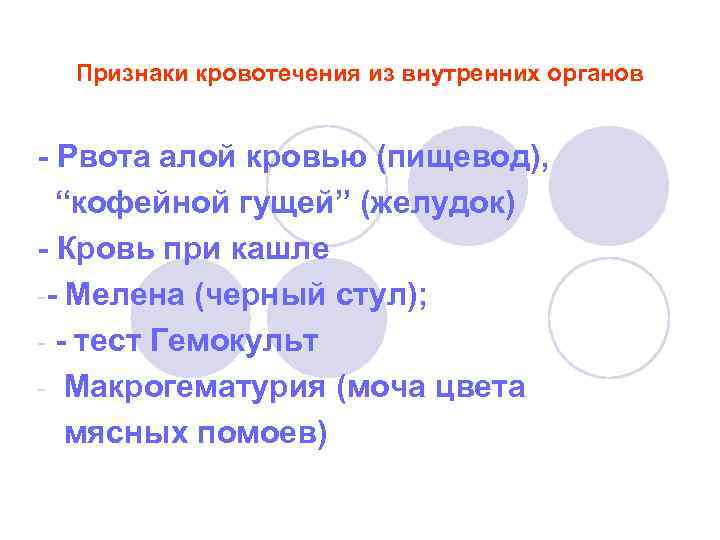 Признаки кровотечения из внутренних органов

- Рвота алой кровью (пищевод), “кофейной гущей” (желудок)

- Кровь при кашле

-- Мелена (черный стул);

- - тест Гемокульт

- Макрогематурия (моча цвета мясных помоев)